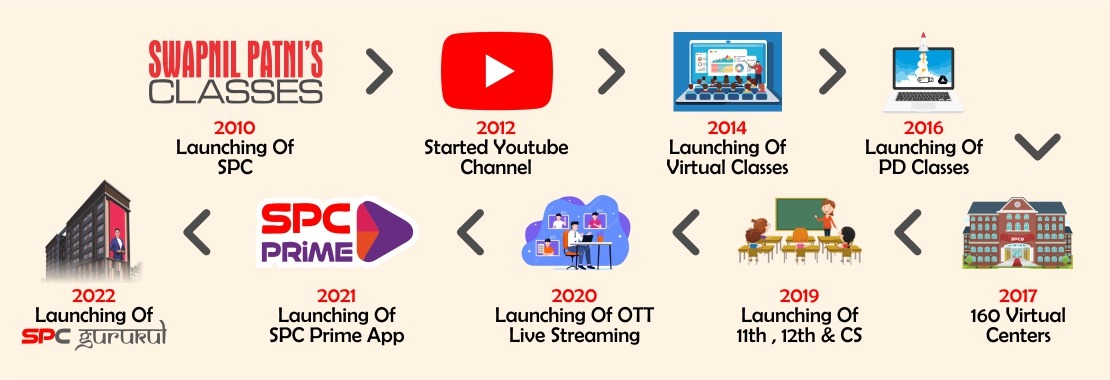 SWAPNIL PATNI'S CLASSES

2010
Launching Of SPC

2012
Started Youtube Channel

2014
Launching Of Virtual Classes

2016
Launching Of PD Classes

2017
160 Virtual Centers

2019
Launching Of 11th , 12th & CS

2020
Launching Of OTT Live Streaming

SPC PRIME

2021
Launching Of SPC Prime App

2022
Launching Of SPC gurukul